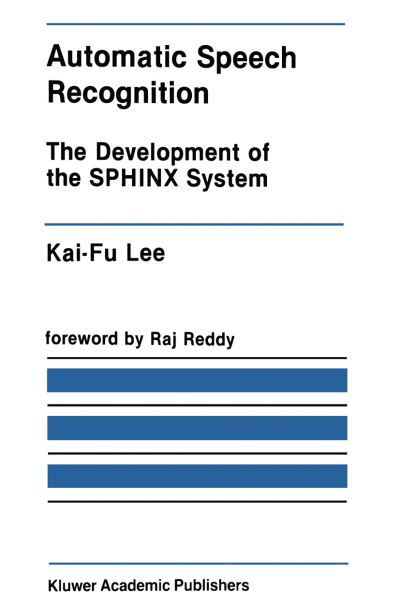 Automatic Speech Recognition

The Development of the SPHINX System

Kai-Fu Lee

foreword by Raj Reddy

Kluwer Academic Publishers